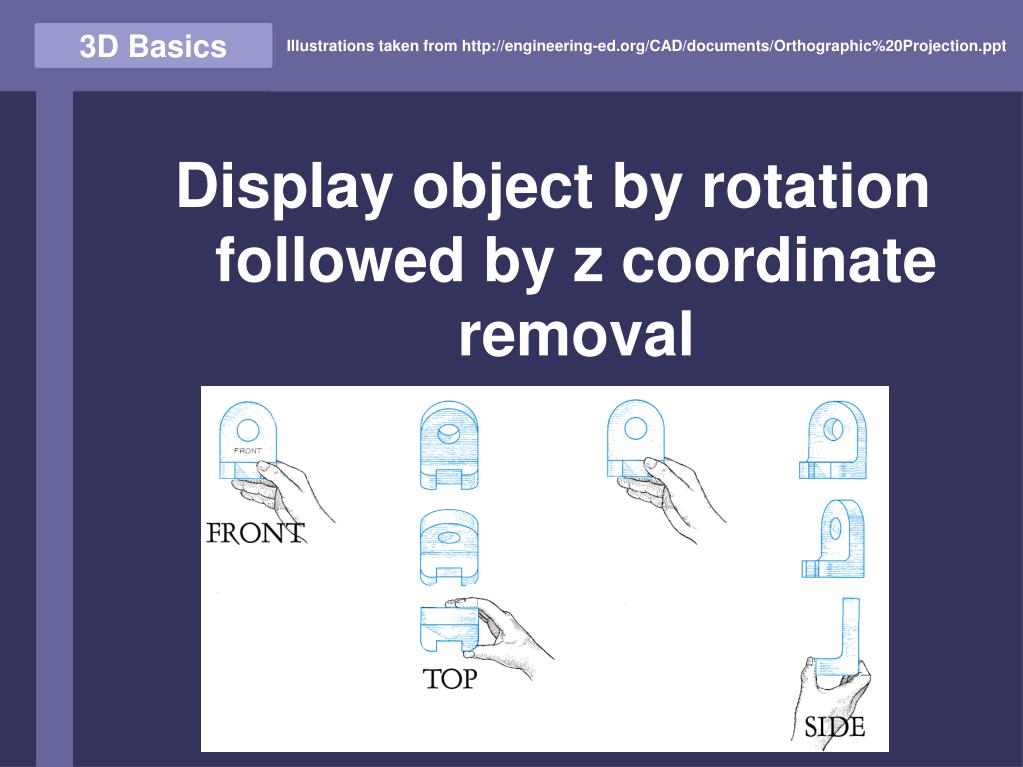 3D Basics

Illustrations taken from http://engineering-ed.org/CAD/documents/Orthographic%20Projection.ppt

Display object by rotation followed by z coordinate removal

FRONT

FRONT

TOP

SIDE